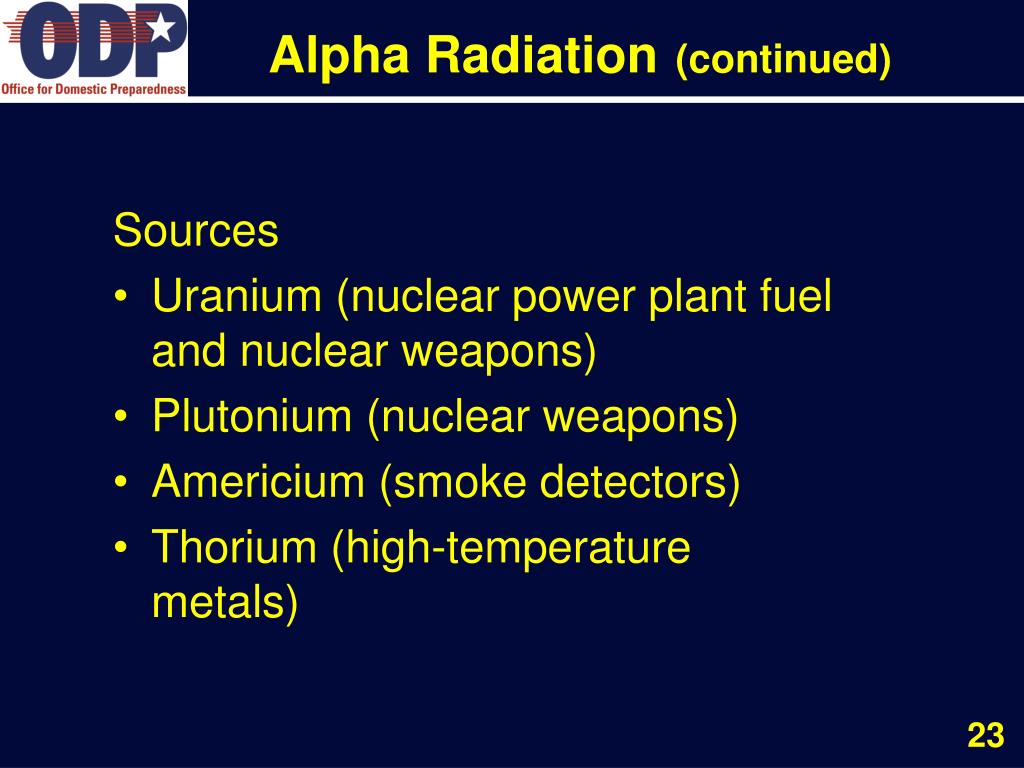 ODP
Office for Domestic Preparedness

Alpha Radiation (continued)

Sources
• Uranium (nuclear power plant fuel and nuclear weapons)
• Plutonium (nuclear weapons)
• Americium (smoke detectors)
• Thorium (high-temperature metals)

23